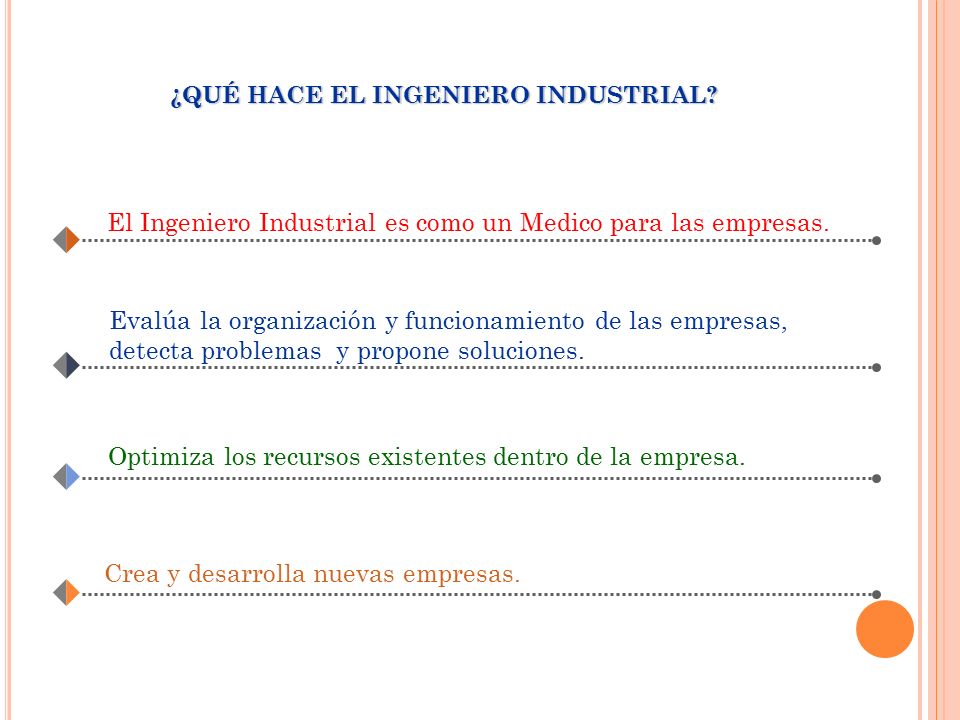 ¿QUÉ HACE EL INGENIERO INDUSTRIAL?

El Ingeniero Industrial es como un Medico para las empresas.

Evalúa la organización y funcionamiento de las empresas, detecta problemas y propone soluciones.

Optimiza los recursos existentes dentro de la empresa.

Crea y desarrolla nuevas empresas.